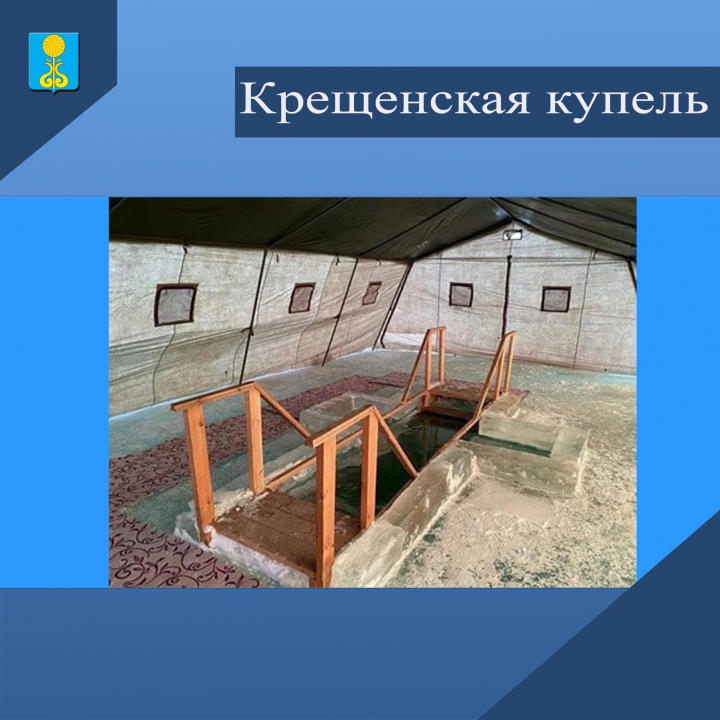 Крещенская купель